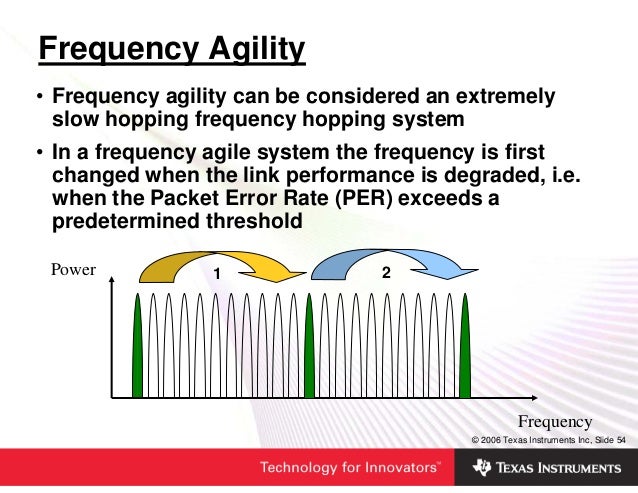 Frequency Agility

• Frequency agility can be considered an extremely slow hopping frequency hopping system

• In a frequency agile system the frequency is first changed when the link performance is degraded, i.e. when the Packet Error Rate (PER) exceeds a predetermined threshold

Power

1

2

Frequency

© 2006 Texas Instruments Inc, Slide 54

Technology for Innovators™

TEXAS INSTRUMENTS